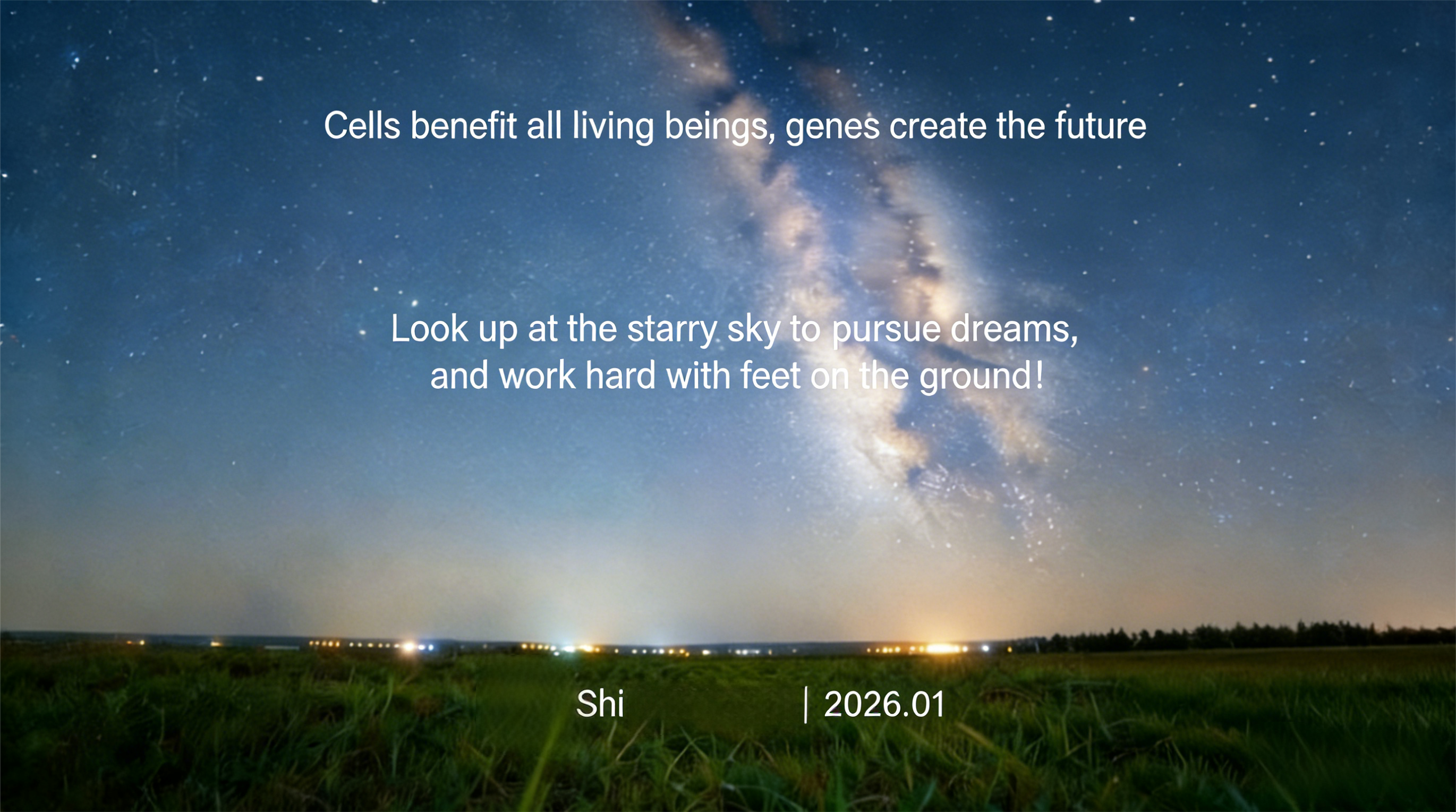 Cells benefit all living beings, genes create the future

Look up at the starry sky to pursue dreams, and work hard with feet on the ground!

Shi | 2026.01